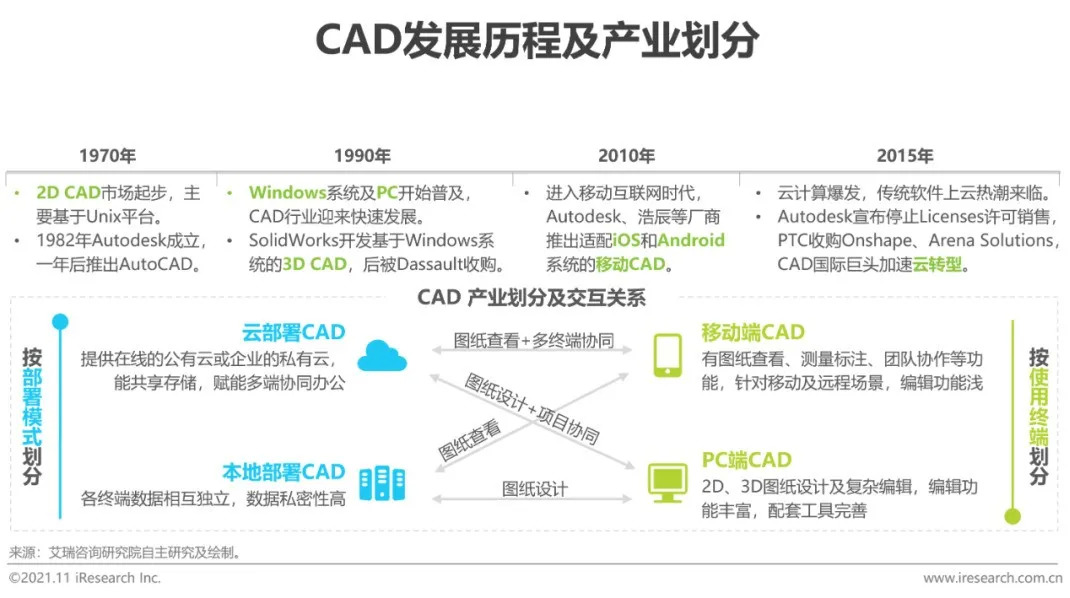 CAD发展历程及产业划分

1970年

• 2D CAD市场起步，主要基于Unix平台。
• 1982年Autodesk成立，一年后推出AutoCAD。

1990年

• Windows系统及PC开始普及，CAD行业迎来快速发展。
• SolidWorks开发基于Windows系统的3D CAD，后被Dassault收购。

2010年

• 进入移动互联网时代，Autodesk、浩辰等厂商推出适配iOS和Android系统的移动CAD。

2015年

• 云计算爆发，传统软件上云热潮来临。
• Autodesk宣布停止Licenses许可销售，PTC收购Onshape、Arena Solutions，CAD国际巨头加速云转型。

CAD 产业划分及交互关系

按部署模式划分

云部署CAD
提供在线的公有云或企业的私有云，能共享存储，赋能多端协同办公

本地部署CAD
各终端数据相互独立，数据私密性高

图纸查看+多终端协同

图纸设计+项目协同

图纸查看

图纸设计

移动端CAD
有图纸查看、测量标注、团队协作等功能，针对移动及远程场景，编辑功能浅

PC端CAD
2D、3D图纸设计及复杂编辑，编辑功能丰富，配套工具完善

按使用终端划分

来源：艾瑞咨询研究院自主研究及绘制。

©2021.11 iResearch Inc.

www.iresearch.com.cn